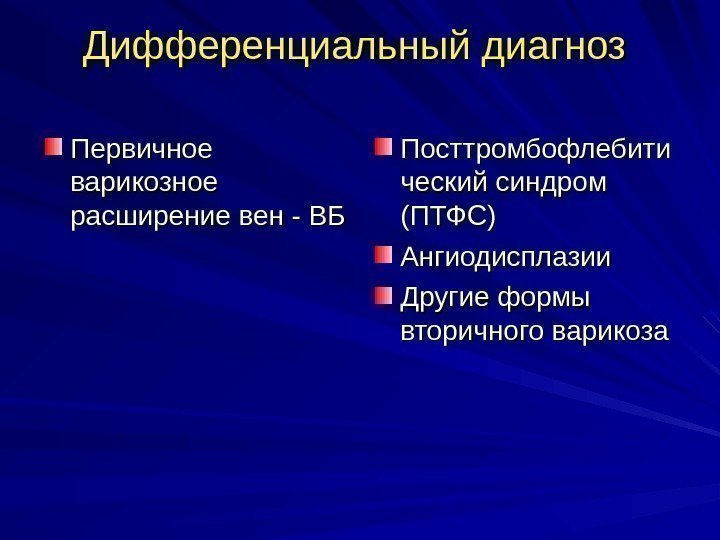 Дифференциальный диагноз

Первичное варикозное расширение вен - ВБ

Посттромбофлебитический синдром (ПТФС)

Ангиодисплазии

Другие формы вторичного варикоза